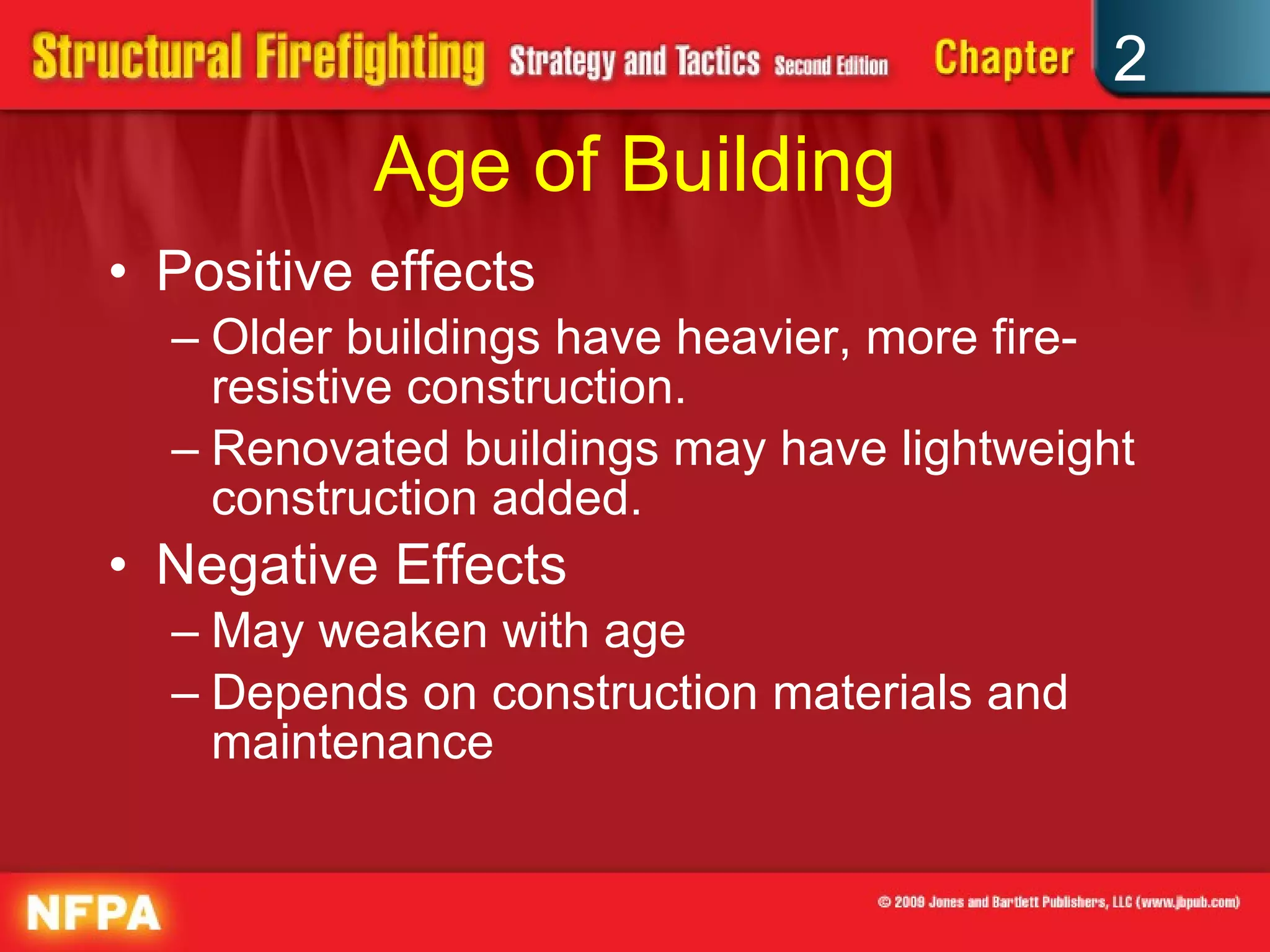 Structural Firefighting Strategy and Tactics Second Edition Chapter 2

Age of Building

• Positive effects
– Older buildings have heavier, more fire-resistive construction.
– Renovated buildings may have lightweight construction added.
• Negative Effects
– May weaken with age
– Depends on construction materials and maintenance

NFPA

© 2009 Jones and Bartlett Publishers, LLC (www.jbpub.com)